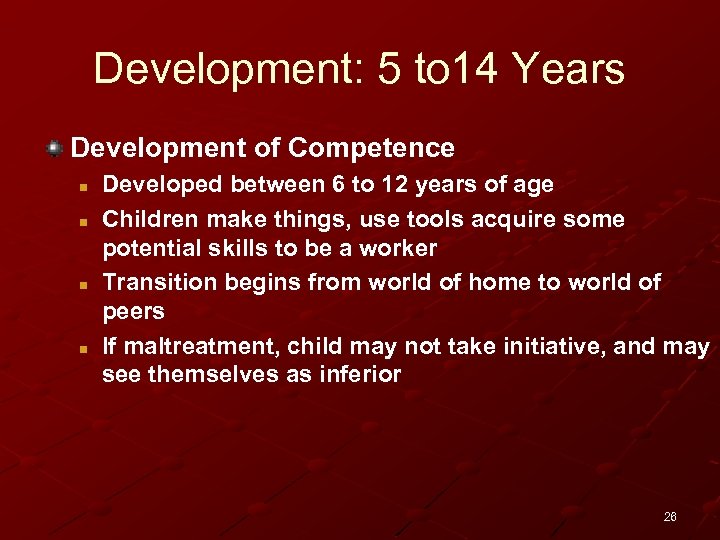 Development: 5 to14 Years

Development of Competence

Developed between 6 to 12 years of age

Children make things, use tools acquire some potential skills to be a worker

Transition begins from world of home to world of peers

If maltreatment, child may not take initiative, and may see themselves as inferior

26